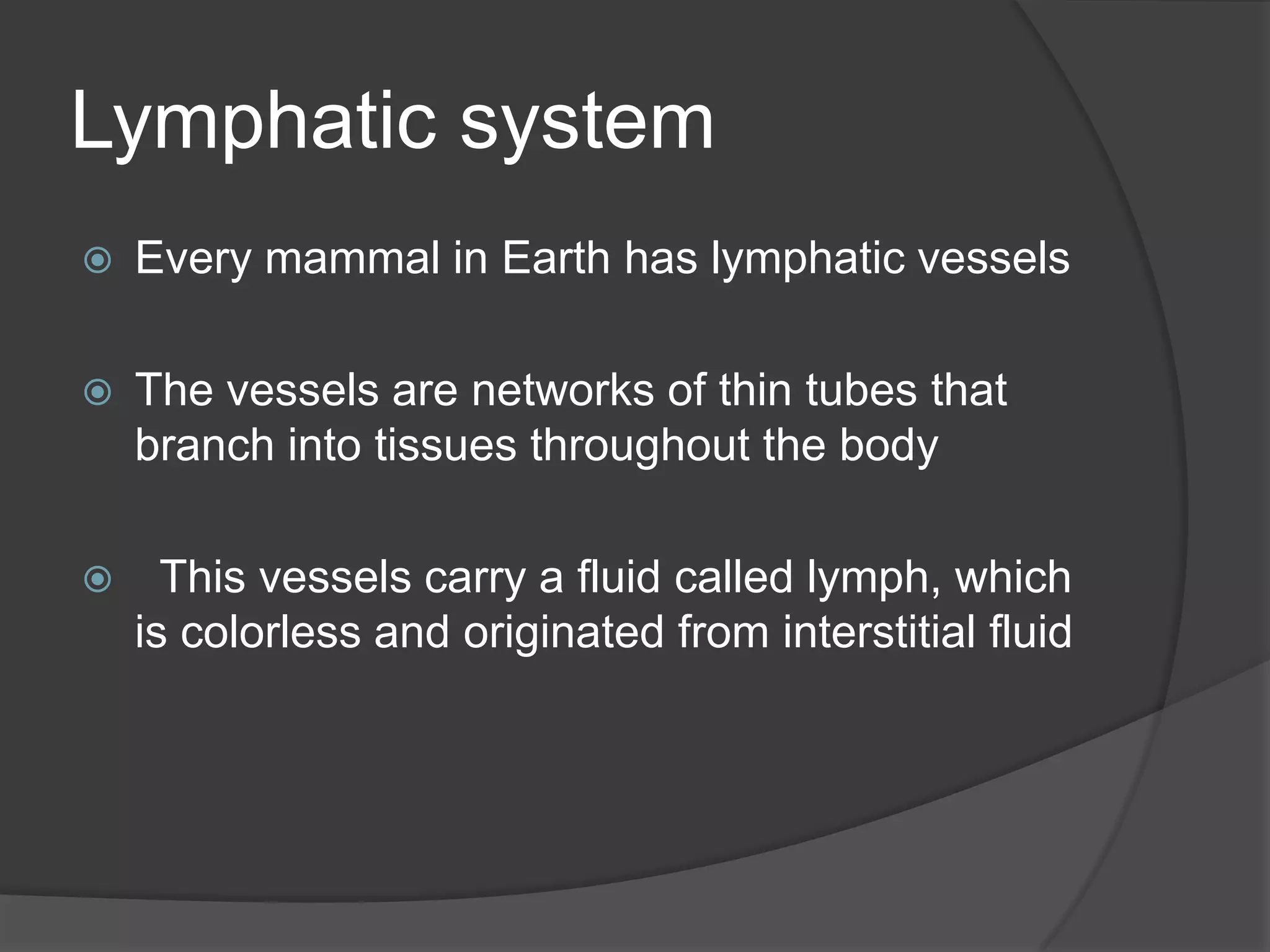 Lymphatic system

Every mammal in Earth has lymphatic vessels

The vessels are networks of thin tubes that branch into tissues throughout the body

This vessels carry a fluid called lymph, which is colorless and originated from interstitial fluid